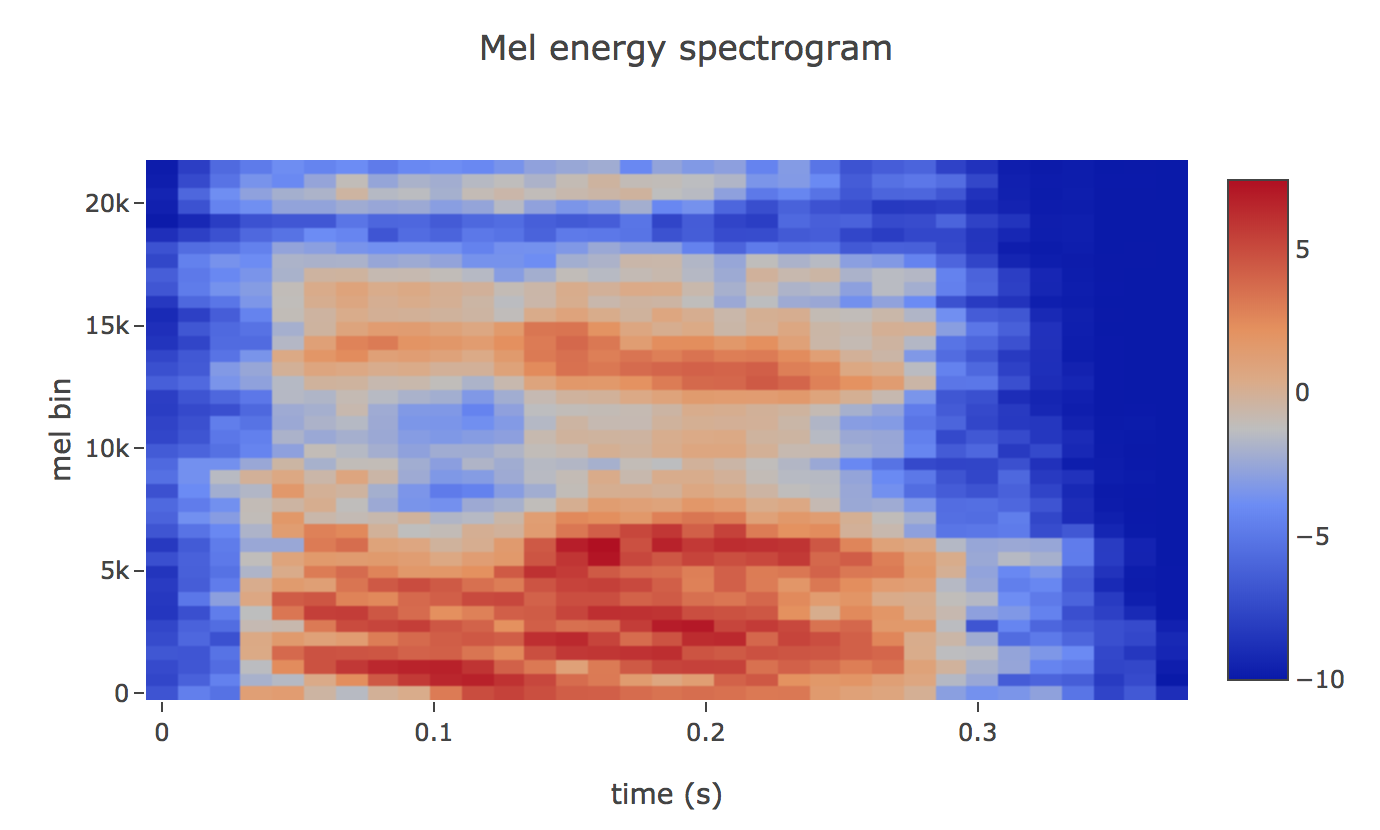 Mel energy spectrogram

mel bin

20k
15k
10k
5k
0

0
0.1
0.2
0.3

time (s)

5
0
−5
−10